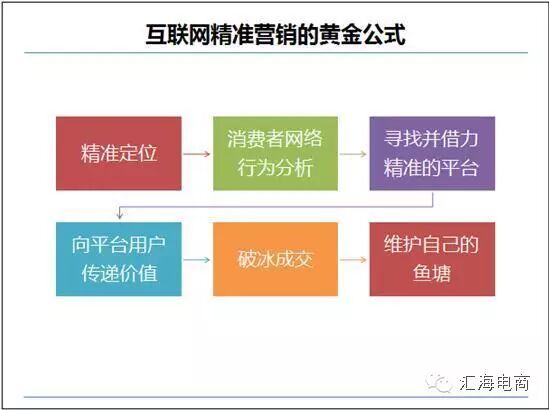 互联网精准营销的黄金公式

精准定位

消费者网络行为分析

寻找并借力精准的平台

向平台用户传递价值

破冰成交

维护自己的鱼塘

汇海电商